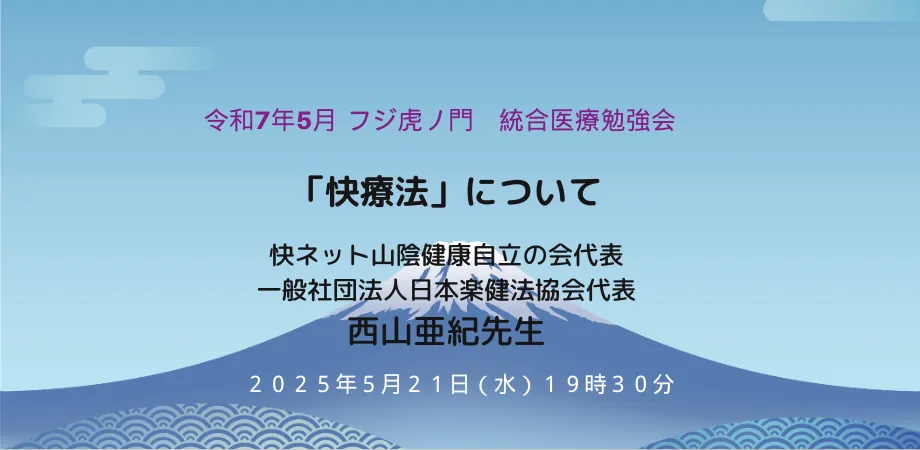 令和7年5月 フジ虎ノ門　統合医療勉強会

「快療法」について

快ネット山陰健康自立の会代表
一般社団法人日本楽健法協会代表
西山亜紀先生

２０２５年5月２１日（水）１９時３０分